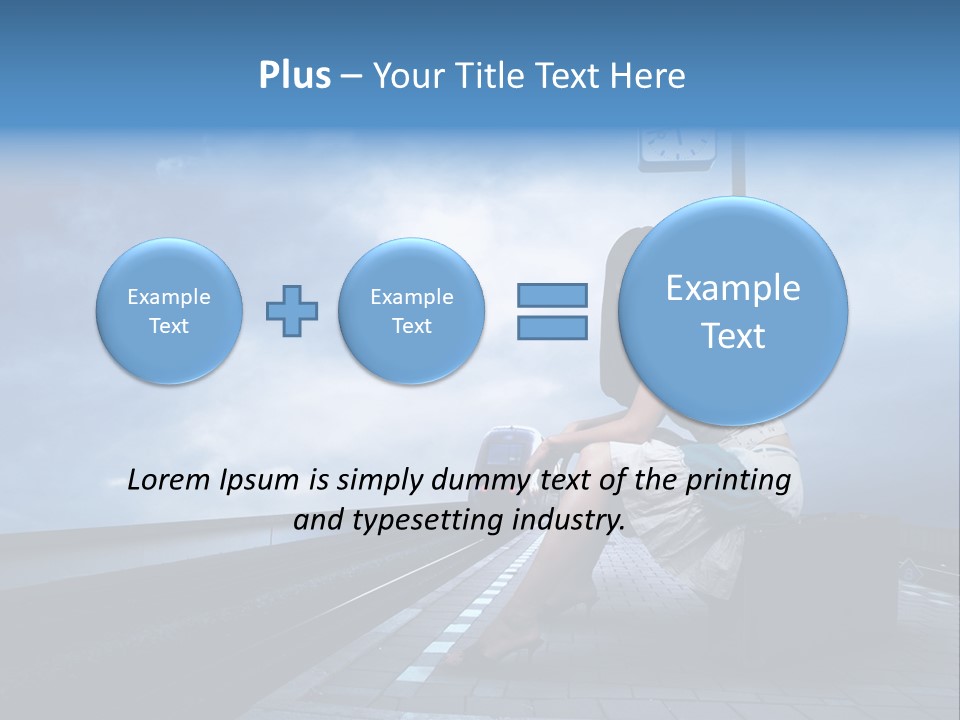 Plus – Your Title Text Here

Example Text

Example Text

Example Text

Lorem Ipsum is simply dummy text of the printing and typesetting industry.